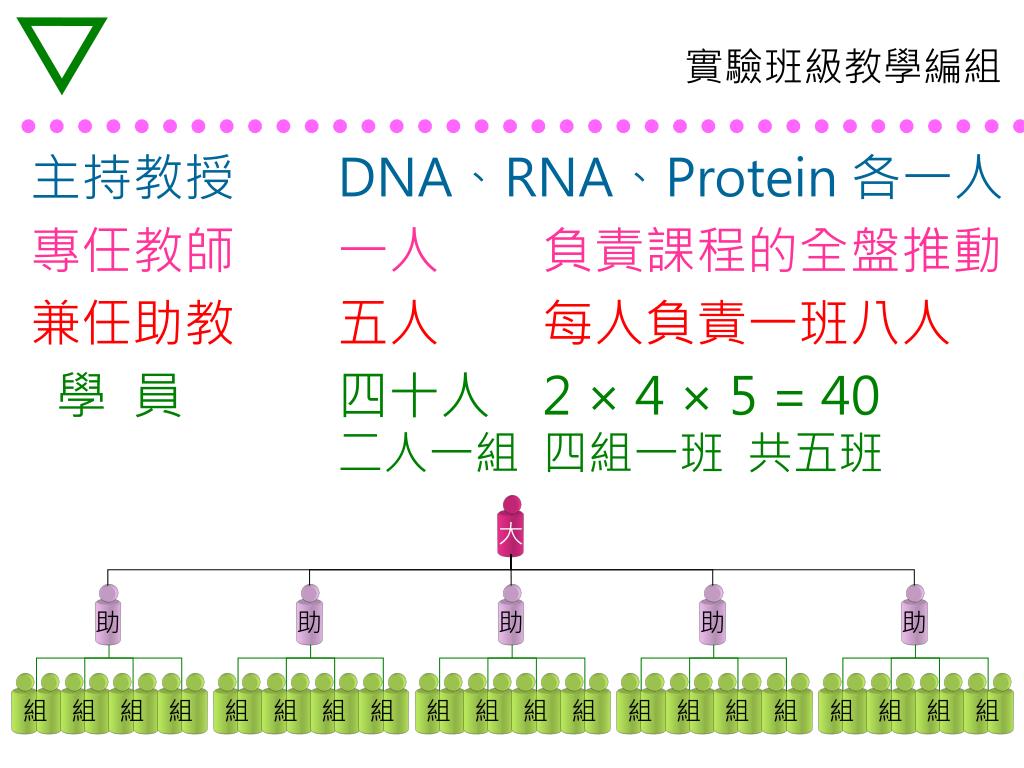 實驗班級教學編組

主持教授　DNA、RNA、Protein 各一人
專任教師　一人　負責課程的全盤推動
兼任助教　五人　每人負責一班八人
學 員　四十人　$2 \times 4 \times 5 = 40$
二人一組　四組一班　共五班

大

助　助　助　助　助

組 組 組 組　組 組 組 組　組 組 組 組　組 組 組 組　組 組 組 組